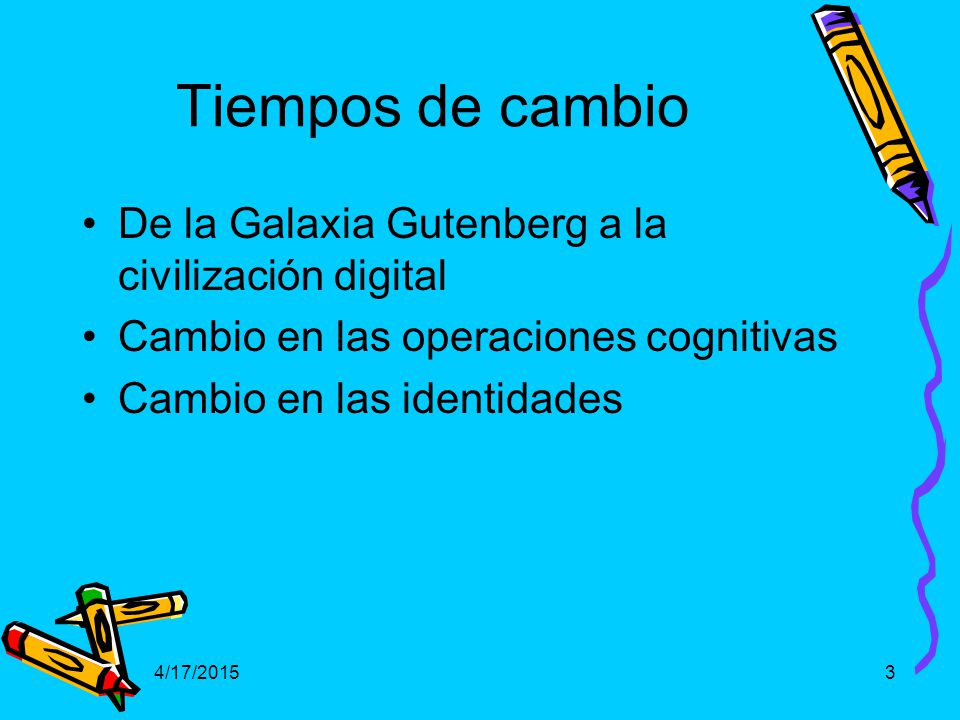 Tiempos de cambio

• De la Galaxia Gutenberg a la civilización digital
• Cambio en las operaciones cognitivas
• Cambio en las identidades

4/17/2015

3